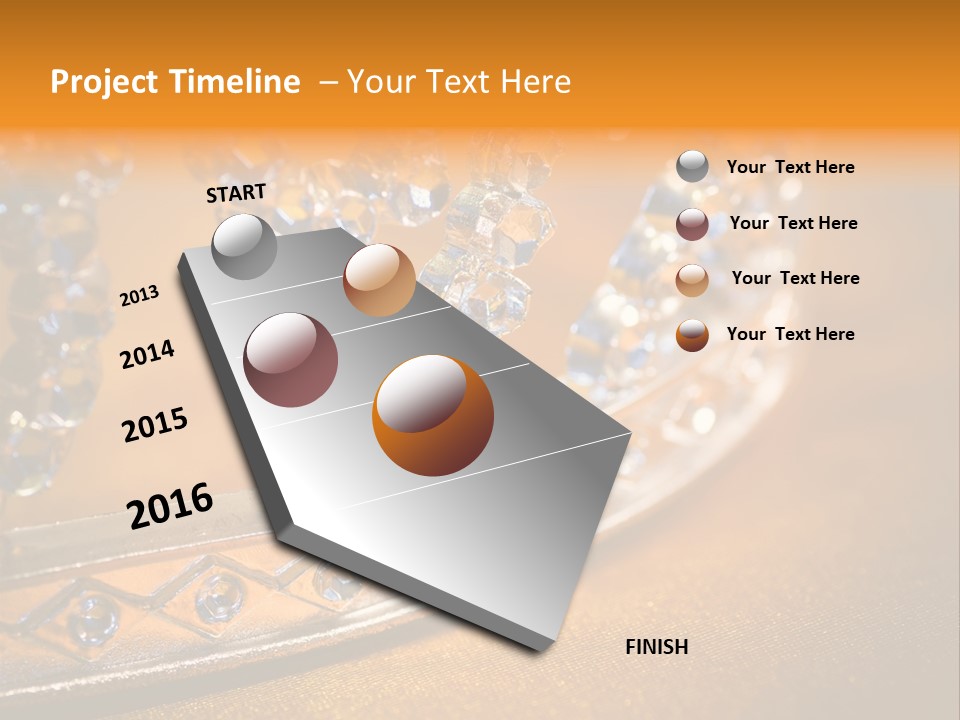 Project Timeline – Your Text Here

START

2013

2014

2015

2016

FINISH

Your Text Here

Your Text Here

Your Text Here

Your Text Here